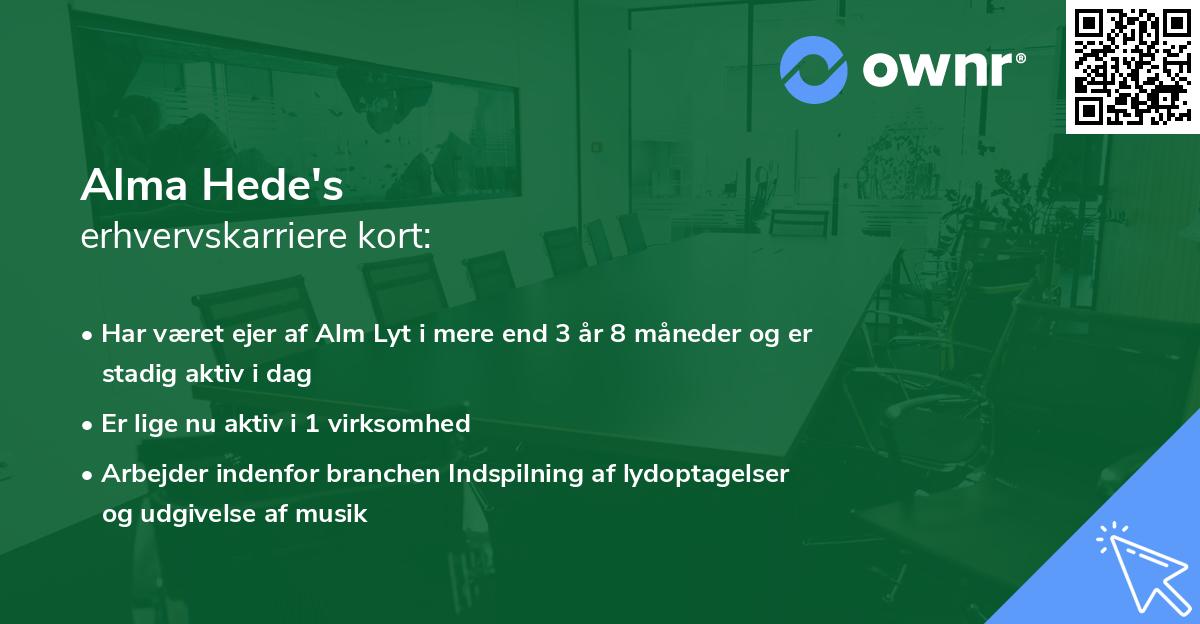 ownr®

Alma Hede's
erhvervskarriere kort:

• Har været ejer af Alm Lyt i mere end 3 år 8 måneder og er stadig aktiv i dag

• Er lige nu aktiv i 1 virksomhed

• Arbejder indenfor branchen Indspilning af lydoptagelser og udgivelse af musik